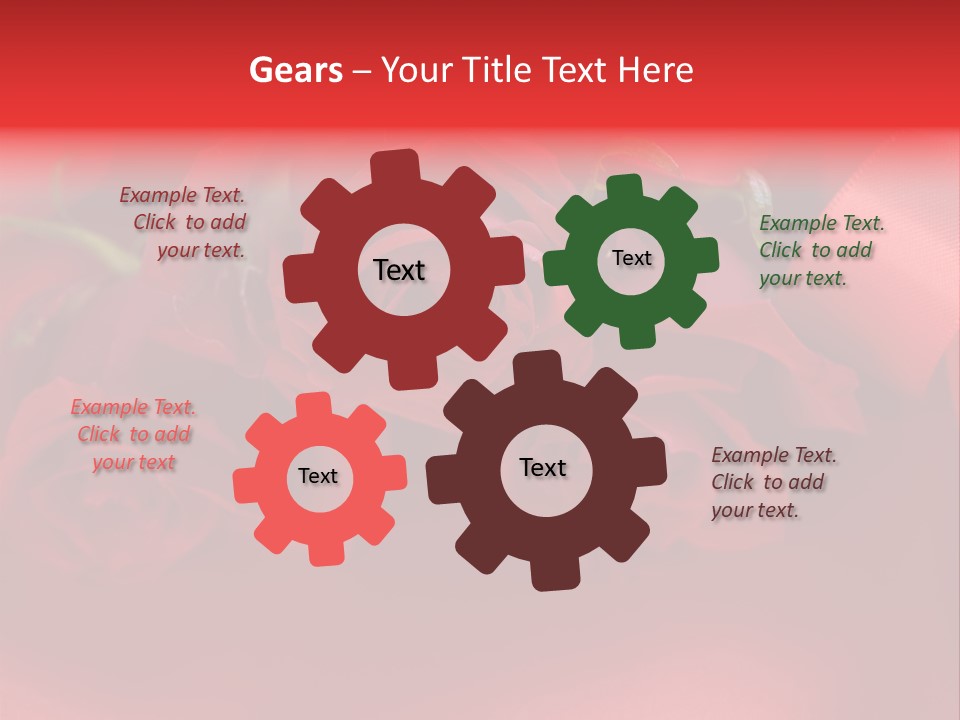 Gears – Your Title Text Here

Example Text. Click to add your text.

Text

Text

Example Text. Click to add your text.

Example Text. Click to add your text

Text

Text

Example Text. Click to add your text.